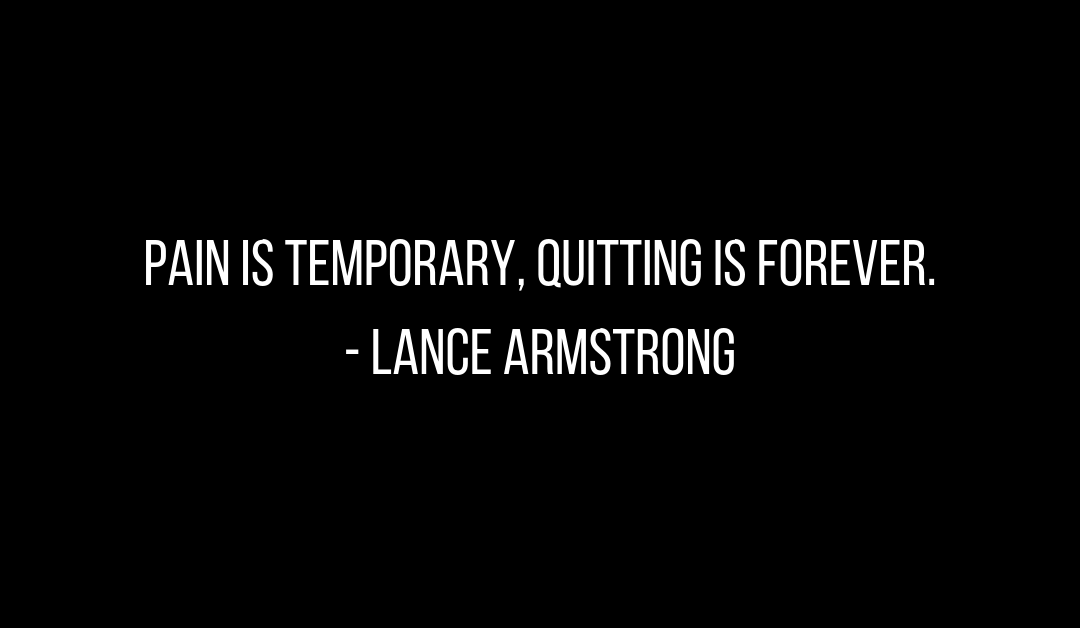 PAIN IS TEMPORARY, QUITTING IS FOREVER.
- LANCE ARMSTRONG